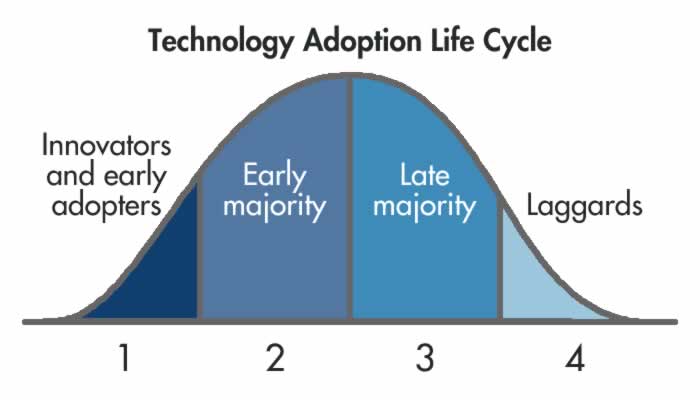 Technology Adoption Life Cycle

Innovators and early adopters

Early majority

Late majority

Laggards

1

2

3

4